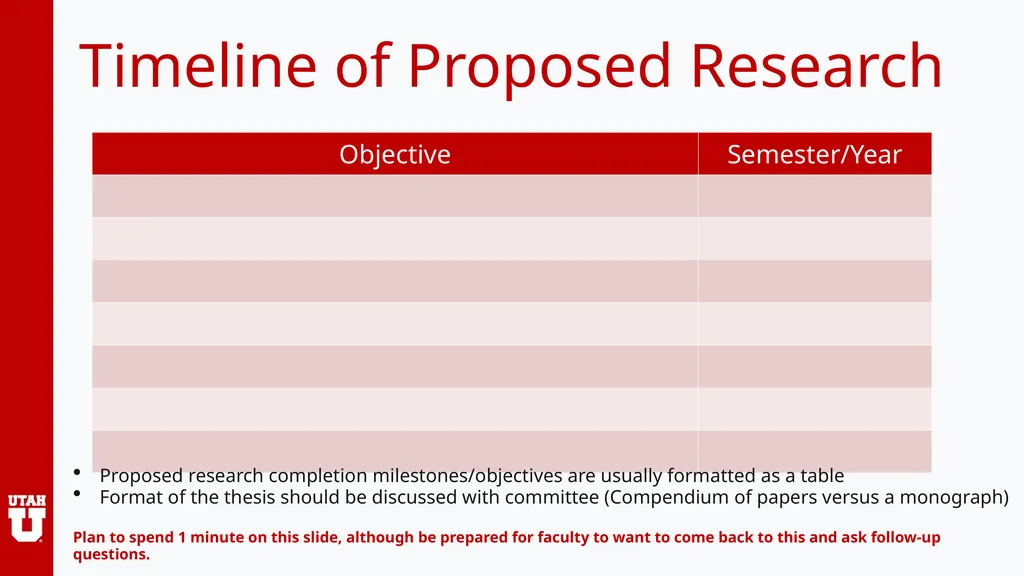 Timeline of Proposed Research

| Objective | Semester/Year |
|---|---|
| | |
| | |
| | |
| | |
| | |
| | |
| | |

• Proposed research completion milestones/objectives are usually formatted as a table
• Format of the thesis should be discussed with committee (Compendium of papers versus a monograph)

Plan to spend 1 minute on this slide, although be prepared for faculty to want to come back to this and ask follow-up questions.

UTAH U